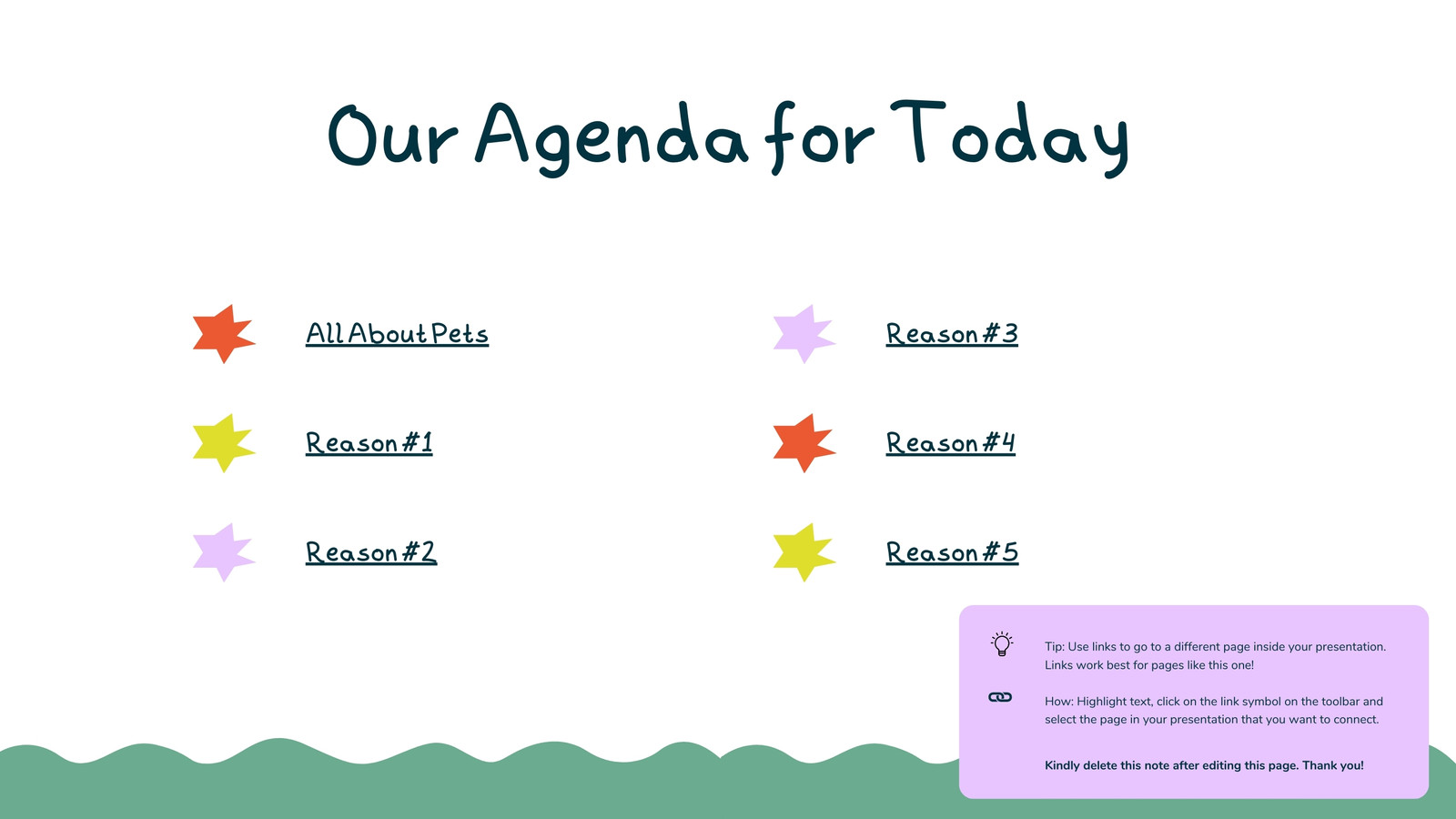 Our Agenda for Today

All About Pets

Reason #1

Reason #2

Reason #3

Reason #4

Reason #5

Tip: Use links to go to a different page inside your presentation. Links work best for pages like this one!

How: Highlight text, click on the link symbol on the toolbar and select the page in your presentation that you want to connect.

Kindly delete this note after editing this page. Thank you!